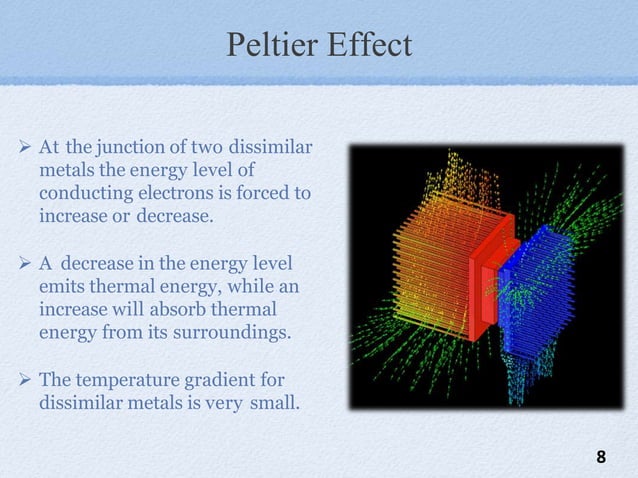 Peltier Effect

➢ At the junction of two dissimilar metals the energy level of conducting electrons is forced to increase or decrease.

➢ A  decrease in the energy level emits thermal energy, while an increase will absorb thermal energy from its surroundings.

➢ The temperature gradient for dissimilar metals is very  small.

8